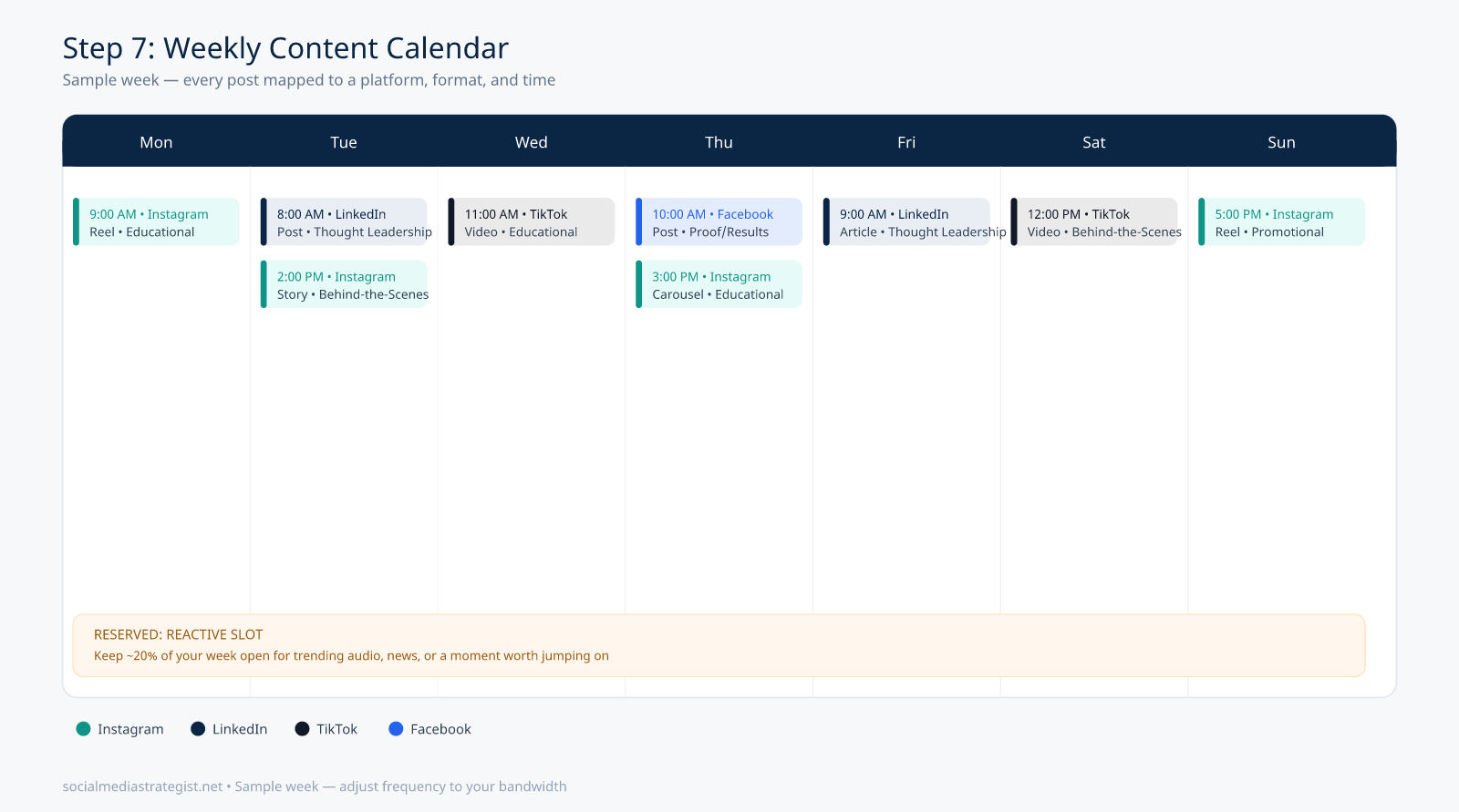 Step 7: Weekly Content Calendar

Sample week — every post mapped to a platform, format, and time

| Mon | Tue | Wed | Thu | Fri | Sat | Sun |
|---|---|---|---|---|---|---|
| 9:00 AM • Instagram Reel • Educational | 8:00 AM • LinkedIn Post • Thought Leadership | 11:00 AM • TikTok Video • Educational | 10:00 AM • Facebook Post • Proof/Results | 9:00 AM • LinkedIn Article • Thought Leadership | 12:00 PM • TikTok Video • Behind-the-Scenes | 5:00 PM • Instagram Reel • Promotional |
| | 2:00 PM • Instagram Story • Behind-the-Scenes | | 3:00 PM • Instagram Carousel • Educational | | | |

RESERVED: REACTIVE SLOT
Keep ~20% of your week open for trending audio, news, or a moment worth jumping on

Instagram LinkedIn TikTok Facebook

socialmediastrategist.net • Sample week — adjust frequency to your bandwidth